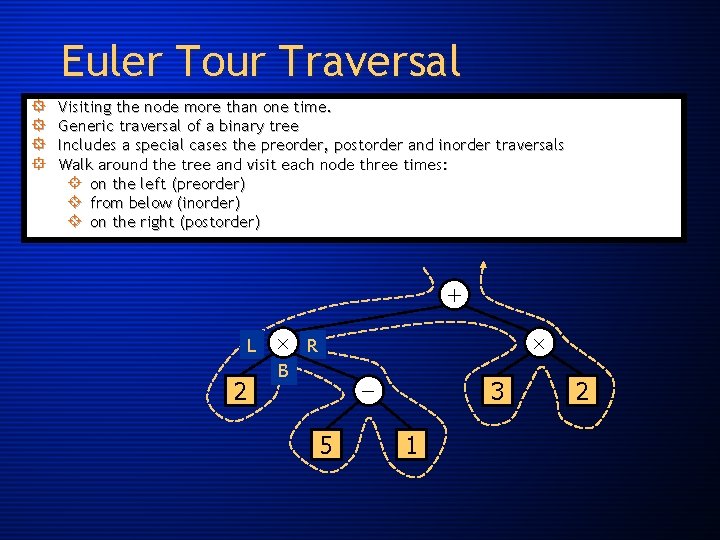 Euler Tour Traversal

Visiting the node more than one time.
Generic traversal of a binary tree
Includes a special cases the preorder, postorder and inorder traversals
Walk around the tree and visit each node three times:
on the left (preorder)
from below (inorder)
on the right (postorder)

$+$
L $\times$ R
B
$\times$
2
$-$
3
2
5
1